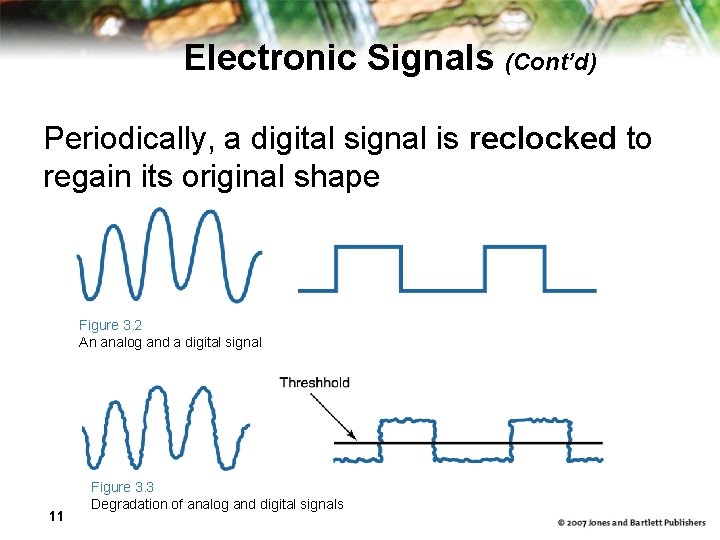 Electronic Signals (Cont'd)

Periodically, a digital signal is reclocked to regain its original shape

Figure 3.2
An analog and a digital signal

Threshhold

Figure 3.3
Degradation of analog and digital signals

11

© 2007 Jones and Bartlett Publishers